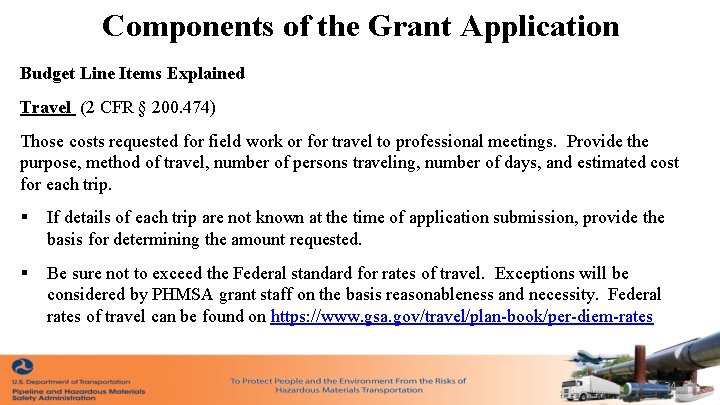 Components of the Grant Application

Budget Line Items Explained

Travel (2 CFR § 200.474)

Those costs requested for field work or for travel to professional meetings. Provide the purpose, method of travel, number of persons traveling, number of days, and estimated cost for each trip.

▪ If details of each trip are not known at the time of application submission, provide the basis for determining the amount requested.

▪ Be sure not to exceed the Federal standard for rates of travel. Exceptions will be considered by PHMSA grant staff on the basis reasonableness and necessity. Federal rates of travel can be found on https://www.gsa.gov/travel/plan-book/per-diem-rates

U.S. Department of Transportation
Pipeline and Hazardous Materials Safety Administration

To Protect People and the Environment From the Risks of Hazardous Materials Transportation